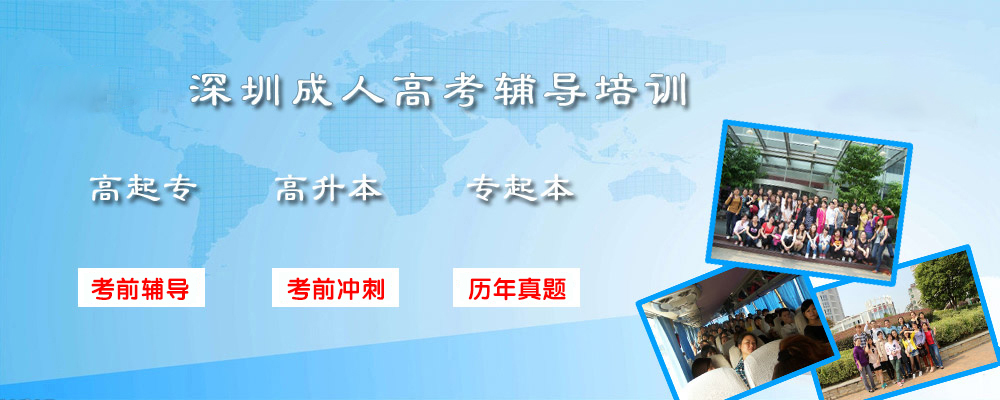 深圳成人高考辅导培训

高起专　高升本　专起本

考前辅导　考前冲刺　历年真题